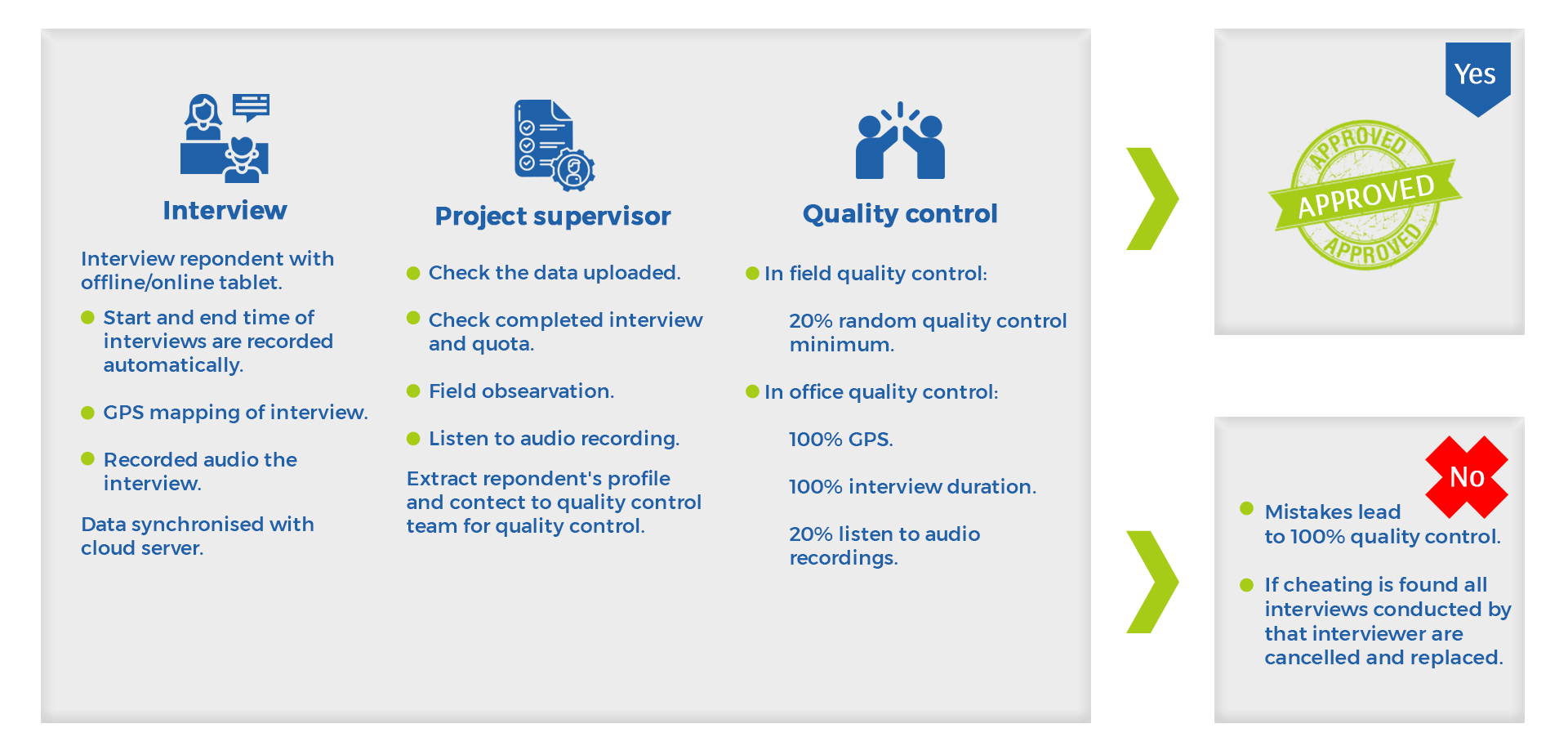 Interview

Interview repondent with offline/online tablet.

Start and end time of interviews are recorded automatically.

GPS mapping of interview.

Recorded audio the interview.

Data synchronised with cloud server.

Project supervisor

Check the data uploaded.

Check completed interview and quota.

Field obsearvation.

Listen to audio recording.

Extract repondent's profile and contect to quality control team for quality control.

Quality control

In field quality control:

20% random quality control minimum.

In office quality control:

100% GPS.

100% interview duration.

20% listen to audio recordings.

Yes

APPROVED
APPROVED
APPROVED

No

Mistakes lead to 100% quality control.

If cheating is found all interviews conducted by that interviewer are cancelled and replaced.